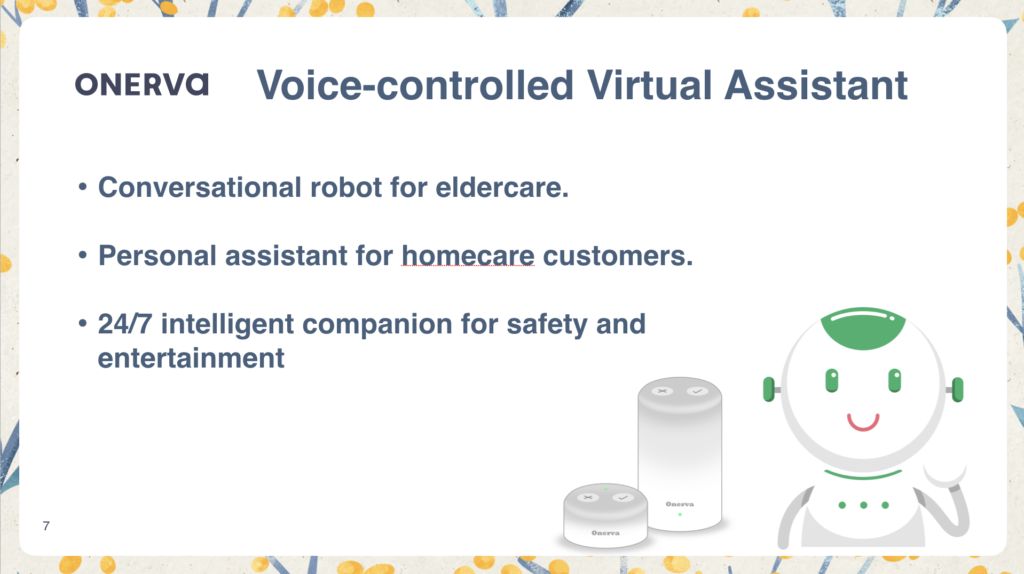 ONERVA Voice-controlled Virtual Assistant

• Conversational robot for eldercare.

• Personal assistant for homecare customers.

• 24/7 intelligent companion for safety and entertainment

Onerva

Onerva

7